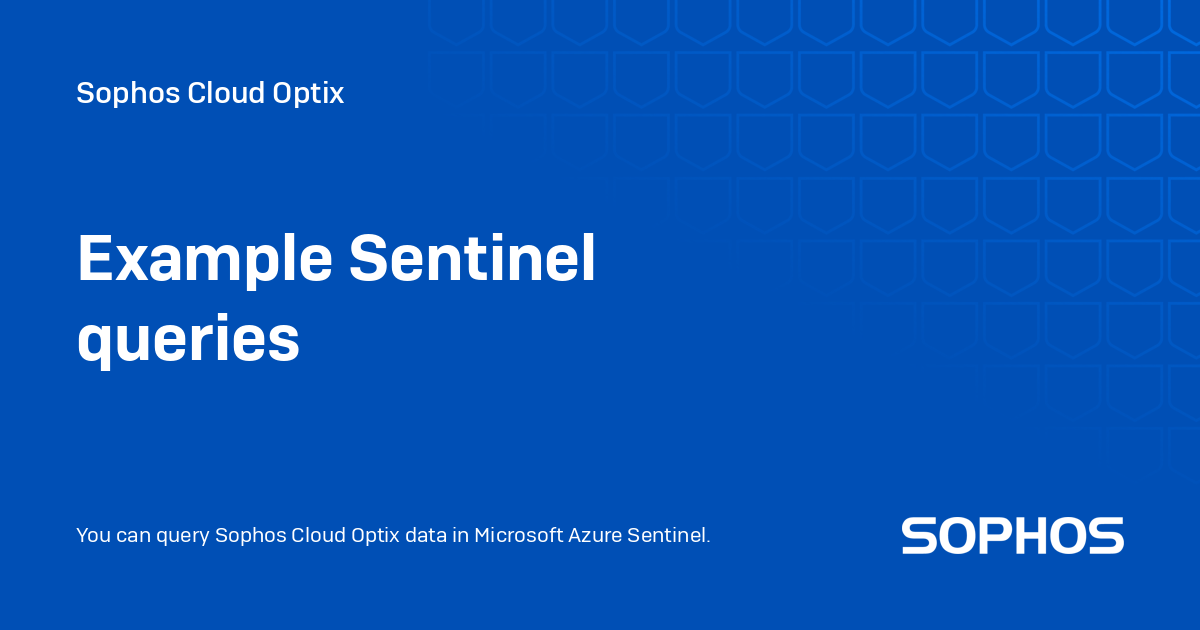 Sophos Cloud Optix

Example Sentinel queries

You can query Sophos Cloud Optix data in Microsoft Azure Sentinel.

SOPHOS